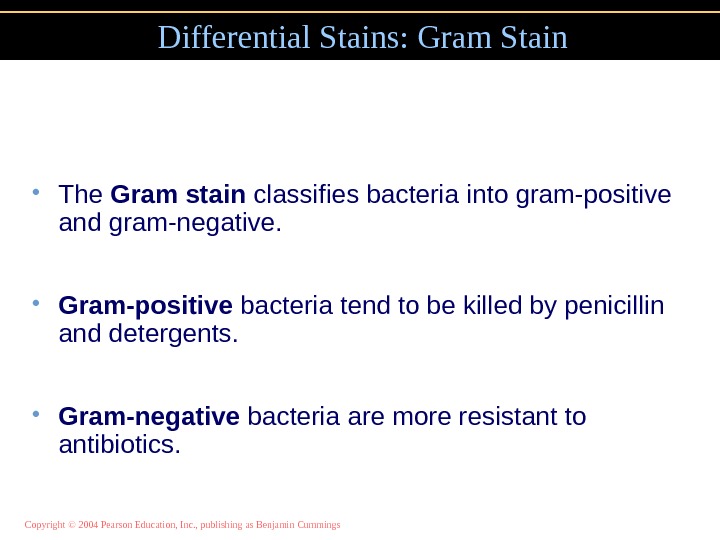 Differential Stains: Gram Stain

• The Gram stain classifies bacteria into gram-positive and gram-negative.

• Gram-positive bacteria tend to be killed by penicillin and detergents.

• Gram-negative bacteria are more resistant to antibiotics.

Copyright © 2004 Pearson Education, Inc., publishing as Benjamin Cummings